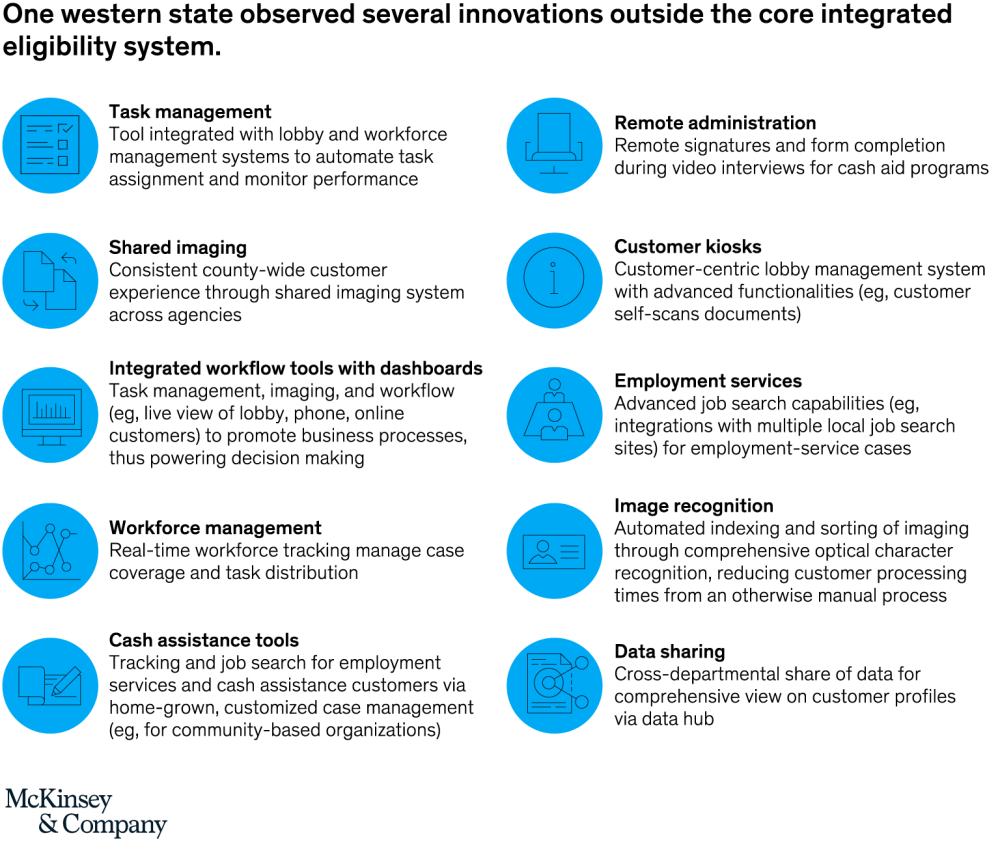 One western state observed several innovations outside the core integrated eligibility system.

Task management
Tool integrated with lobby and workforce management systems to automate task assignment and monitor performance

Shared imaging
Consistent county-wide customer experience through shared imaging system across agencies

Integrated workflow tools with dashboards
Task management, imaging, and workflow (eg, live view of lobby, phone, online customers) to promote business processes, thus powering decision making

Workforce management
Real-time workforce tracking manage case coverage and task distribution

Cash assistance tools
Tracking and job search for employment services and cash assistance customers via home-grown, customized case management (eg, for community-based organizations)

Remote administration
Remote signatures and form completion during video interviews for cash aid programs

Customer kiosks
Customer-centric lobby management system with advanced functionalities (eg, customer self-scans documents)

Employment services
Advanced job search capabilities (eg, integrations with multiple local job search sites) for employment-service cases

Image recognition
Automated indexing and sorting of imaging through comprehensive optical character recognition, reducing customer processing times from an otherwise manual process

Data sharing
Cross-departmental share of data for comprehensive view on customer profiles via data hub

McKinsey
& Company